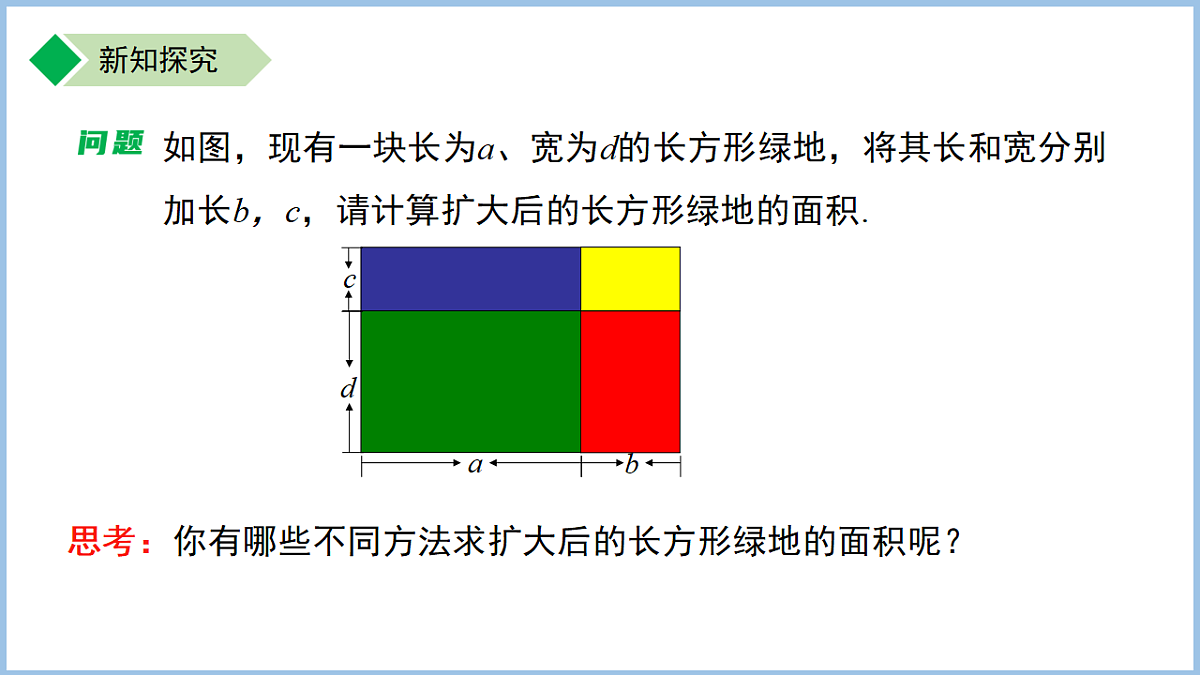 新知探究

问题 如图，现有一块长为$a$、宽为$d$的长方形绿地，将其长和宽分别加长$b$，$c$，请计算扩大后的长方形绿地的面积.

$c$
$d$
$a$
$b$

思考：你有哪些不同方法求扩大后的长方形绿地的面积呢？